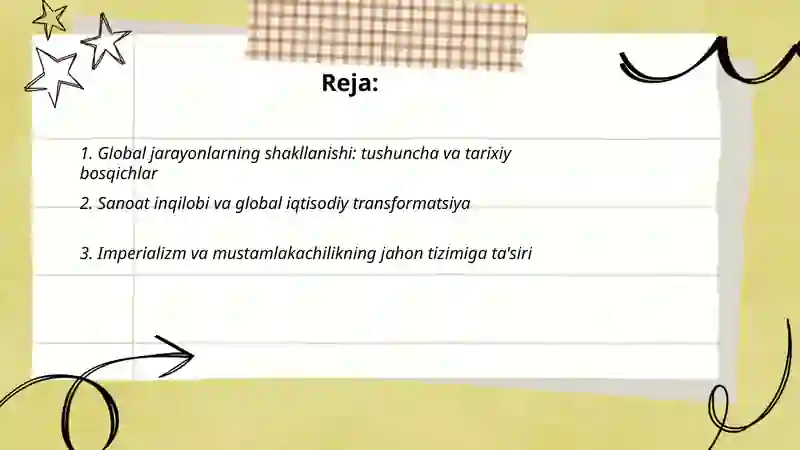 Reja:

1. Global jarayonlarning shakllanishi: tushuncha va tarixiy bosqichlar

2. Sanoat inqilobi va global iqtisodiy transformatsiya

3. Imperializm va mustamlakachilikning jahon tizimiga ta'siri